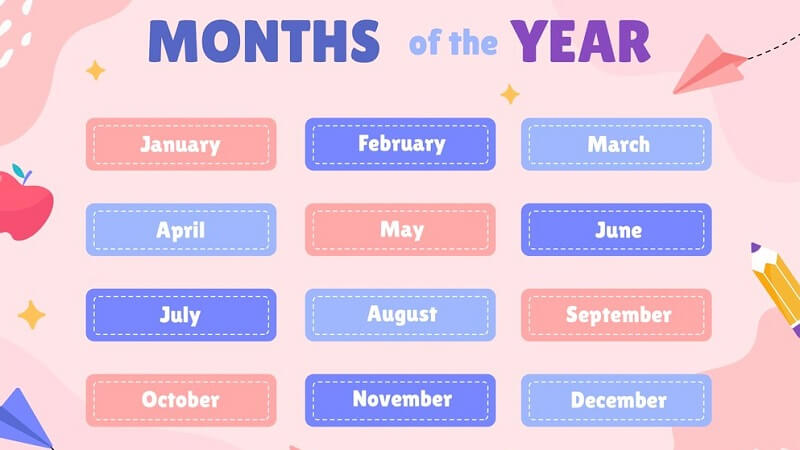 MONTHS of the YEAR

January
February
March
April
May
June
July
August
September
October
November
December